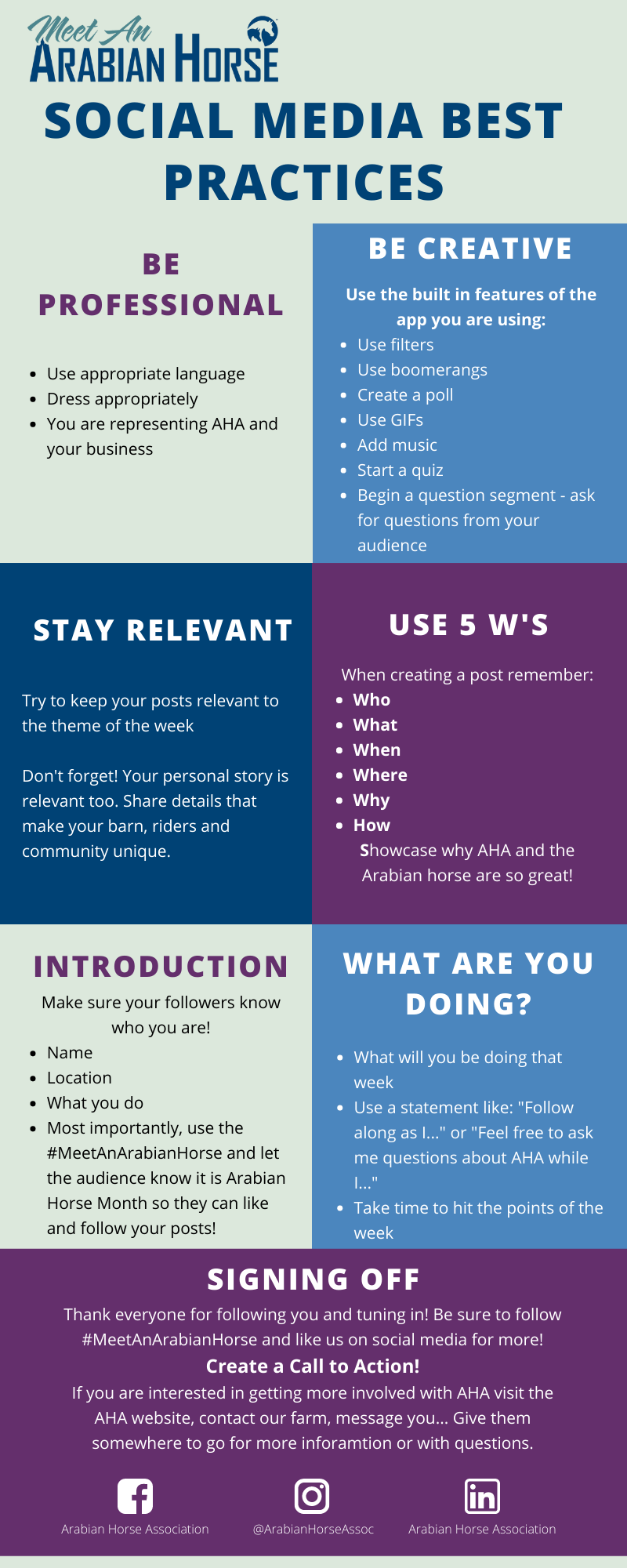 Meet An
ARABIAN HORSE

SOCIAL MEDIA BEST PRACTICES

BE PROFESSIONAL

- Use appropriate language
- Dress appropriately
- You are representing AHA and your business

BE CREATIVE

Use the built in features of the app you are using:

- Use filters
- Use boomerangs
- Create a poll
- Use GIFs
- Add music
- Start a quiz
- Begin a question segment - ask for questions from your audience

STAY RELEVANT

Try to keep your posts relevant to the theme of the week

Don't forget! Your personal story is relevant too. Share details that make your barn, riders and community unique.

USE 5 W'S

When creating a post remember:

- Who
- What
- When
- Where
- Why
- How

Showcase why AHA and the Arabian horse are so great!

INTRODUCTION

Make sure your followers know who you are!

- Name
- Location
- What you do
- Most importantly, use the #MeetAnArabianHorse and let the audience know it is Arabian Horse Month so they can like and follow your posts!

WHAT ARE YOU DOING?

- What will you be doing that week
- Use a statement like: "Follow along as I..." or "Feel free to ask me questions about AHA while I..."
- Take time to hit the points of the week

SIGNING OFF

Thank everyone for following you and tuning in! Be sure to follow #MeetAnArabianHorse and like us on social media for more!

Create a Call to Action!

If you are interested in getting more involved with AHA visit the AHA website, contact our farm, message you... Give them somewhere to go for more inforamtion or with questions.

Arabian Horse Association
@ArabianHorseAssoc
Arabian Horse Association